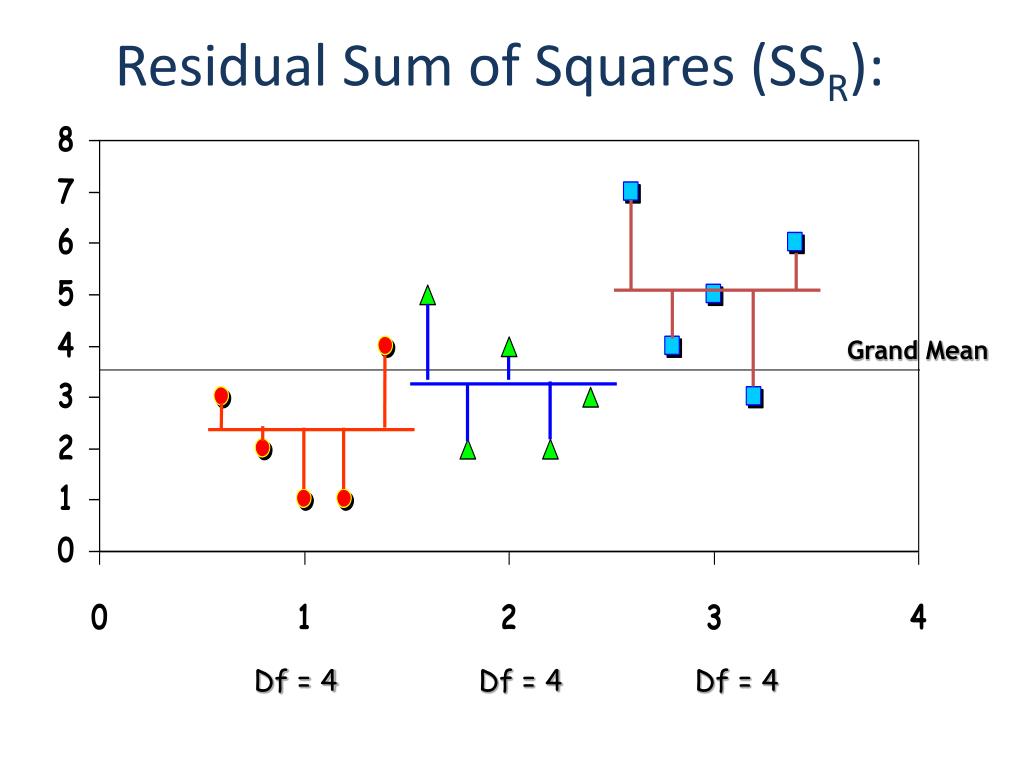 Residual Sum of Squares ($SS_R$):

8
7
6
5
4
3
2
1
0

Grand Mean

0
1
2
3
4

Df = 4
Df = 4
Df = 4